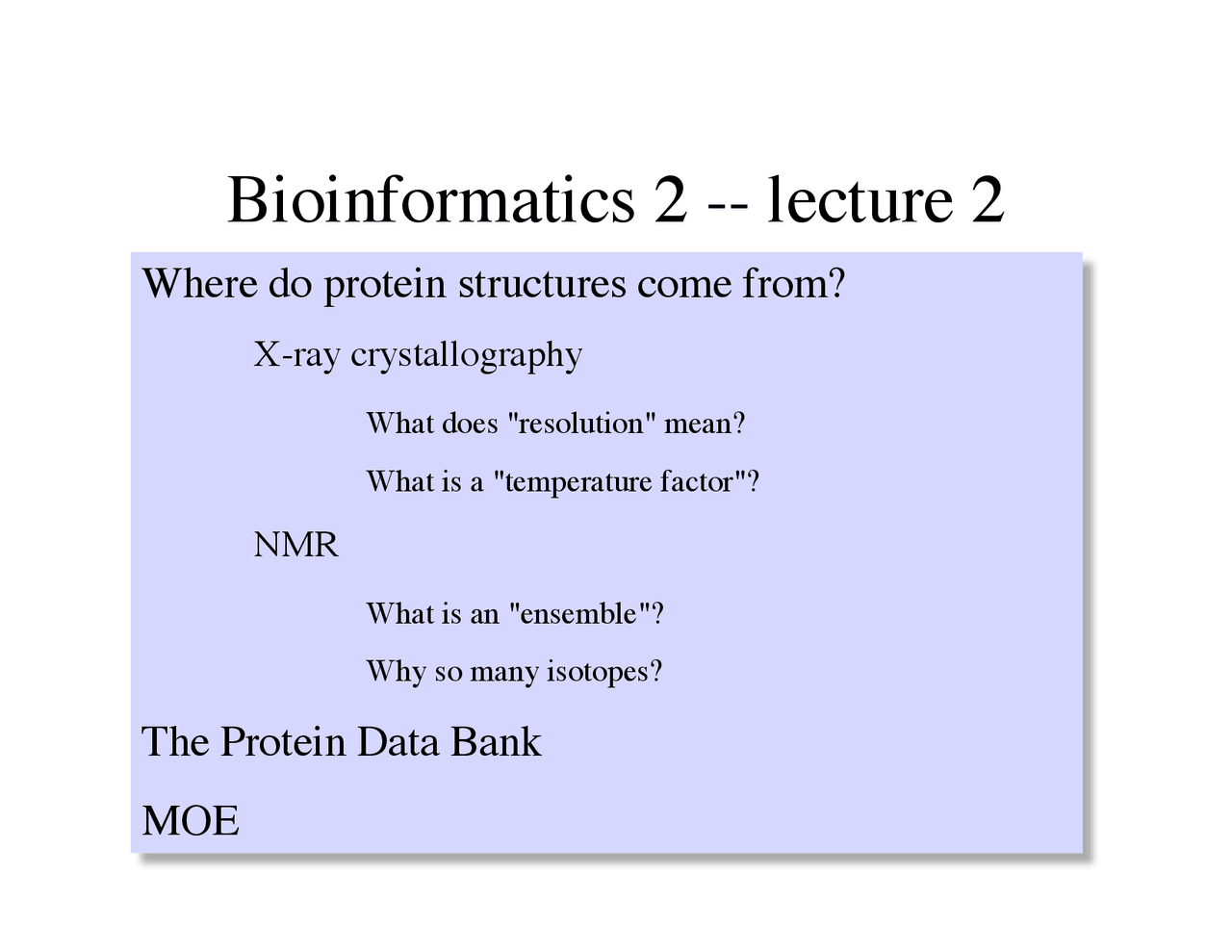 Bioinformatics 2 -- lecture 2

Where do protein structures come from?

X-ray crystallography

What does "resolution" mean?

What is a "temperature factor"?

NMR

What is an "ensemble"?

Why so many isotopes?

The Protein Data Bank

MOE